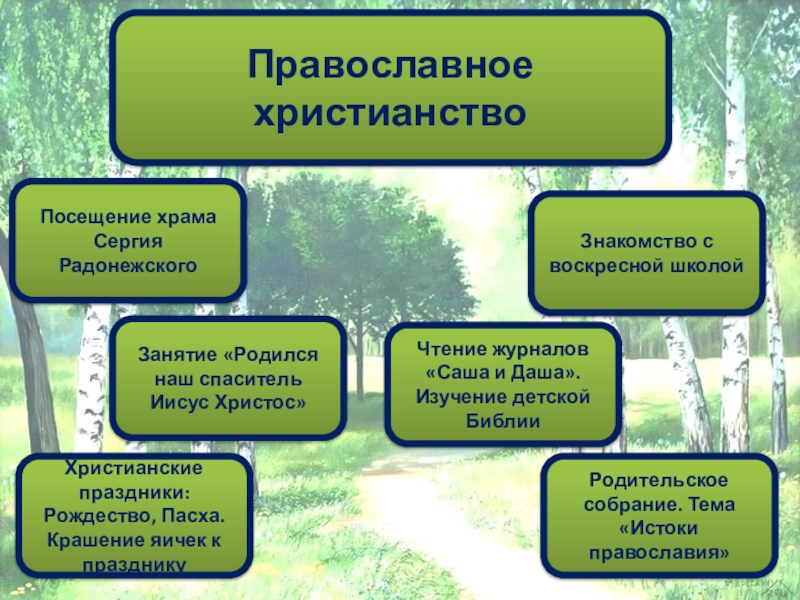 Православное христианство

Посещение храма Сергия Радонежского

Знакомство с воскресной школой

Занятие «Родился наш спаситель Иисус Христос»

Чтение журналов «Саша и Даша». Изучение детской Библии

Христианские праздники: Рождество, Пасха. Крашение яичек к празднику

Родительское собрание. Тема «Истоки православия»